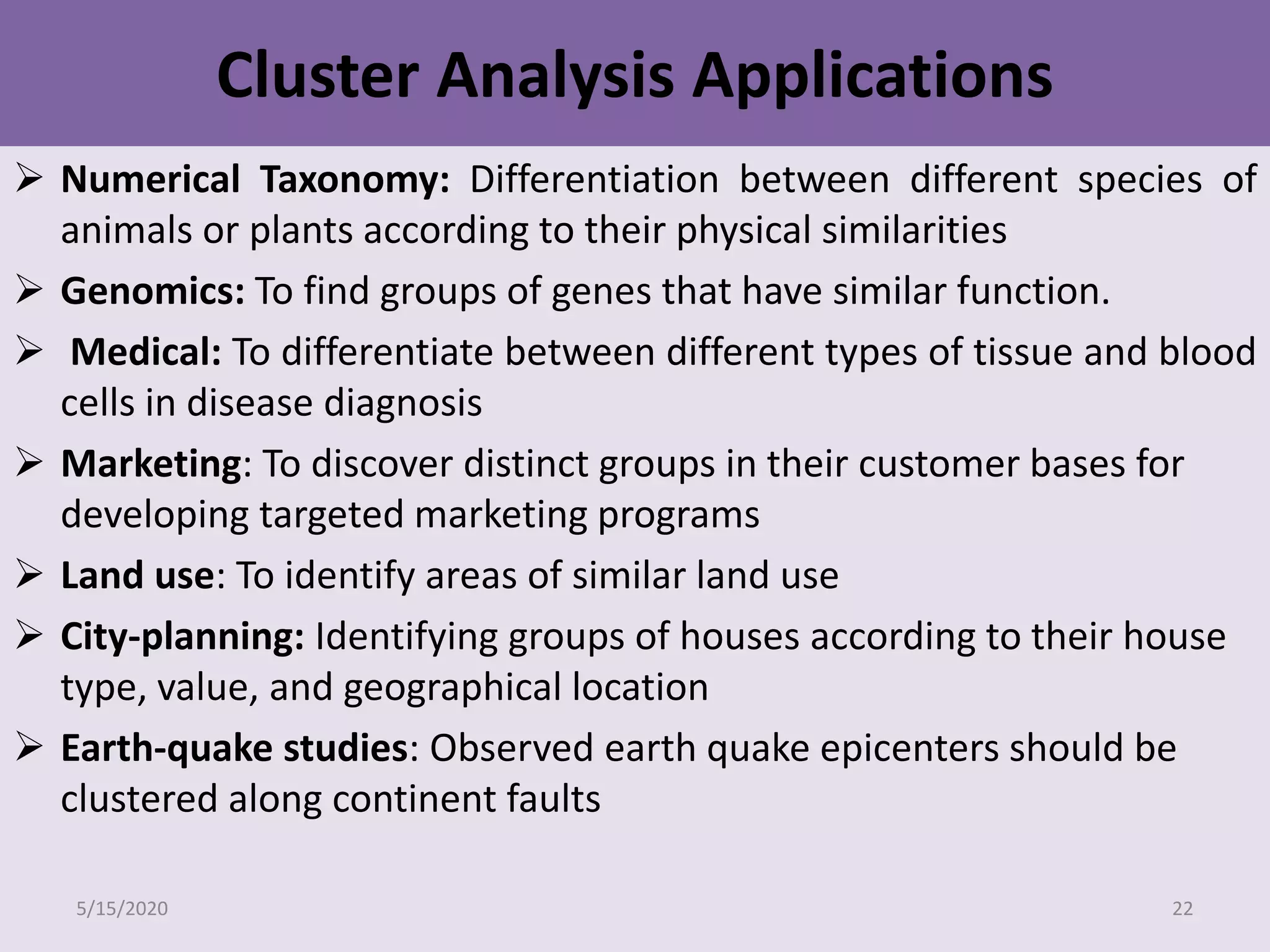 Cluster Analysis Applications

➢ Numerical Taxonomy: Differentiation between different species of animals or plants according to their physical similarities

➢ Genomics: To find groups of genes that have similar function.

➢ Medical: To differentiate between different types of tissue and blood cells in disease diagnosis

➢ Marketing: To discover distinct groups in their customer bases for developing targeted marketing programs

➢ Land use: To identify areas of similar land use

➢ City-planning: Identifying groups of houses according to their house type, value, and geographical location

➢ Earth-quake studies: Observed earth quake epicenters should be clustered along continent faults

5/15/2020

22